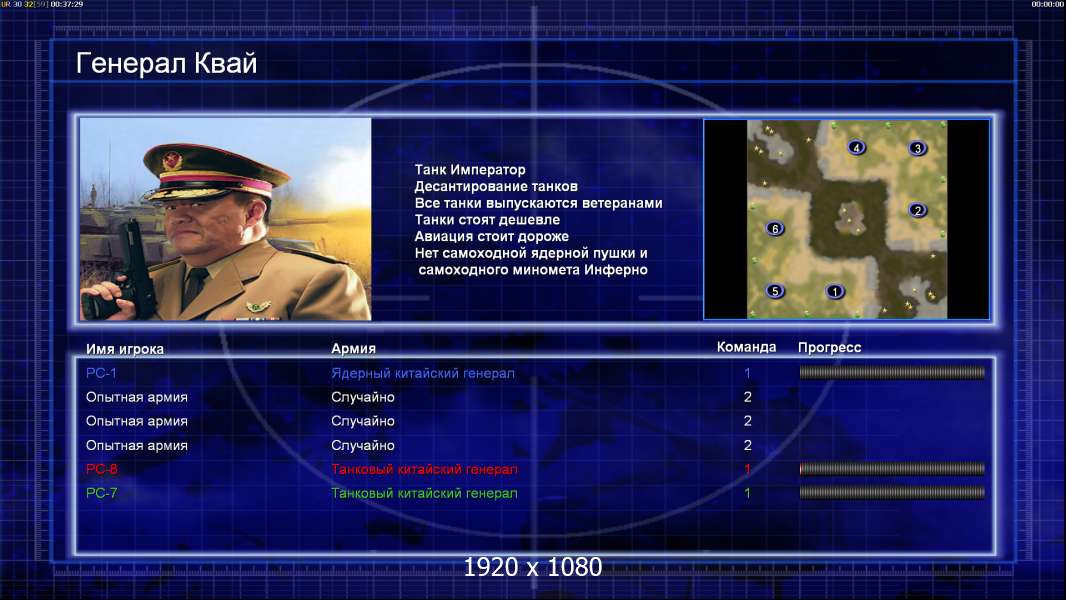 UR 30 32[59] 00:37:29

00:00:00

Генерал Квай

Танк Император
Десантирование танков
Все танки выпускаются ветеранами
Танки стоят дешевле
Авиация стоит дороже
Нет самоходной ядерной пушки и самоходного миномета Инферно

4 3 2 6 5 1

| Имя игрока | Армия | Команда | Прогресс |
|---|---|---|---|
| PC-1 | Ядерный китайский генерал | 1 | |
| Опытная армия | Случайно | 2 | |
| Опытная армия | Случайно | 2 | |
| Опытная армия | Случайно | 2 | |
| PC-8 | Танковый китайский генерал | 1 | |
| PC-7 | Танковый китайский генерал | 1 | |

1920 x 1080